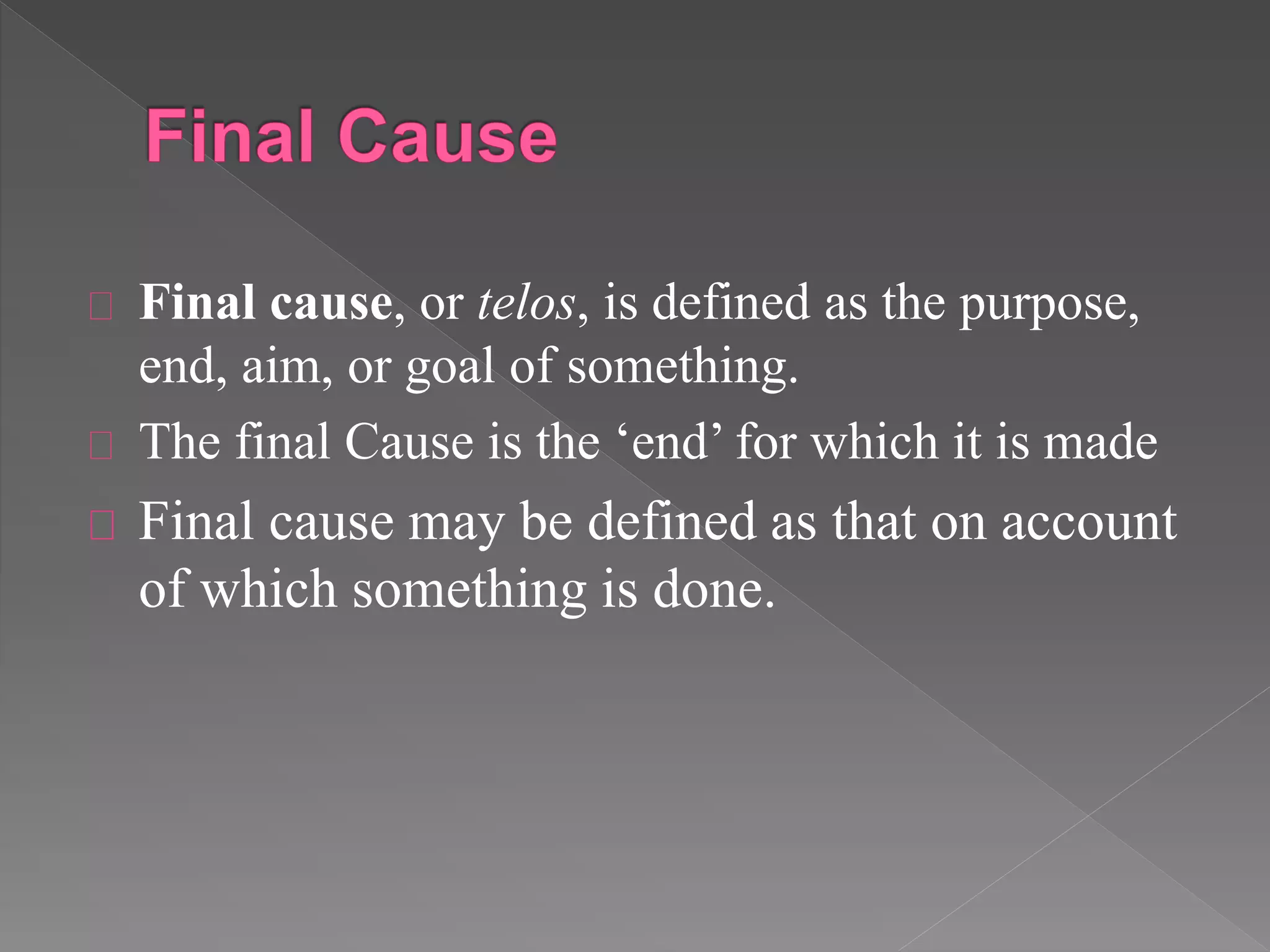 Final Cause

Final cause, or telos, is defined as the purpose, end, aim, or goal of something.

The final Cause is the ‘end’ for which it is made

Final cause may be defined as that on account of which something is done.